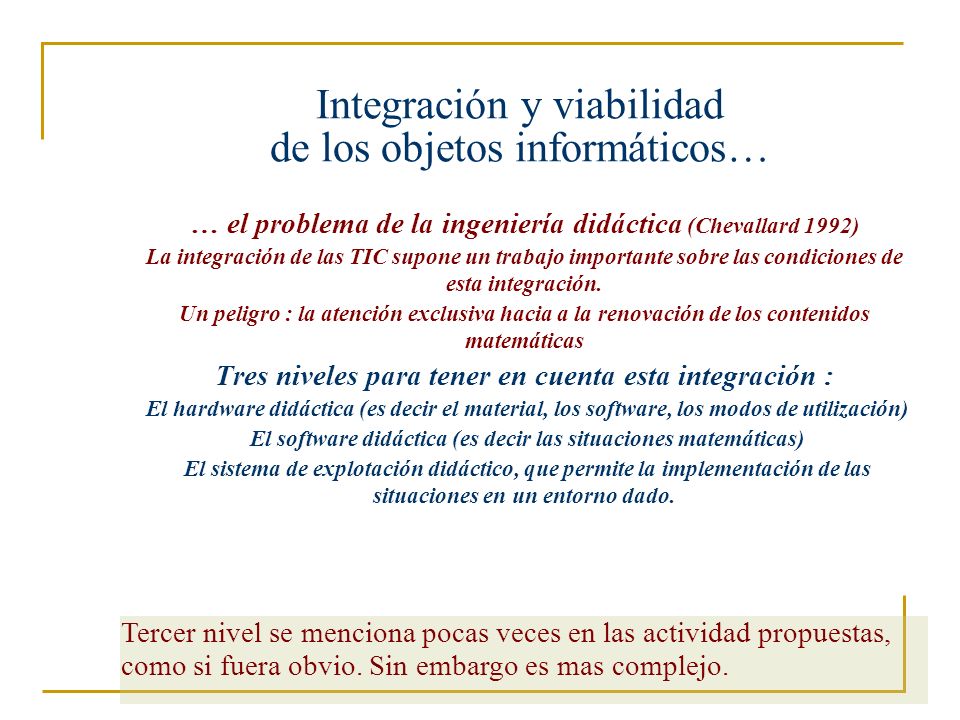 Integración y viabilidad de los objetos informáticos…

… el problema de la ingeniería didáctica (Chevallard 1992)

La integración de las TIC supone un trabajo importante sobre las condiciones de esta integración.

Un peligro : la atención exclusiva hacia a la renovación de los contenidos matemáticas

Tres niveles para tener en cuenta esta integración :

El hardware didáctica (es decir el material, los software, los modos de utilización)

El software didáctica (es decir las situaciones matemáticas)

El sistema de explotación didáctico, que permite la implementación de las situaciones en un entorno dado.

Tercer nivel se menciona pocas veces en las actividad propuestas, como si fuera obvio. Sin embargo es mas complejo.